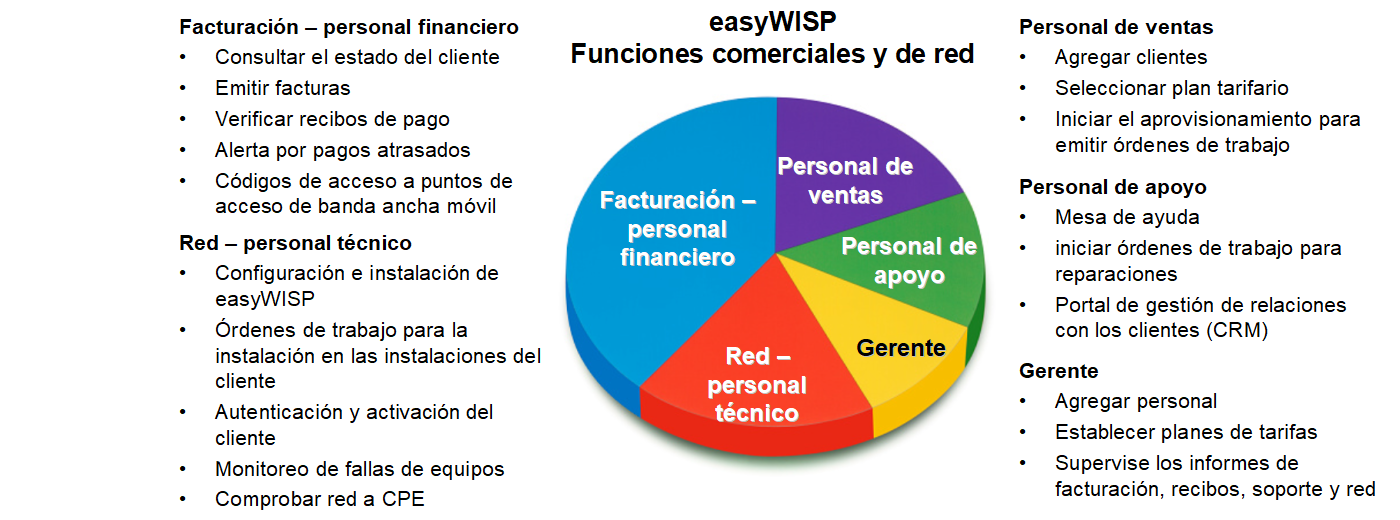 Facturación – personal financiero
• Consultar el estado del cliente
• Emitir facturas
• Verificar recibos de pago
• Alerta por pagos atrasados
• Códigos de acceso a puntos de acceso de banda ancha móvil

Red – personal técnico
• Configuración e instalación de easyWISP
• Órdenes de trabajo para la instalación en las instalaciones del cliente
• Autenticación y activación del cliente
• Monitoreo de fallas de equipos
• Comprobar red a CPE

easyWISP
Funciones comerciales y de red

Facturación – personal financiero

Personal de ventas

Personal de apoyo

Gerente

Red – personal técnico

Personal de ventas
• Agregar clientes
• Seleccionar plan tarifario
• Iniciar el aprovisionamiento para emitir órdenes de trabajo

Personal de apoyo
• Mesa de ayuda
• iniciar órdenes de trabajo para reparaciones
• Portal de gestión de relaciones con los clientes (CRM)

Gerente
• Agregar personal
• Establecer planes de tarifas
• Supervise los informes de facturación, recibos, soporte y red